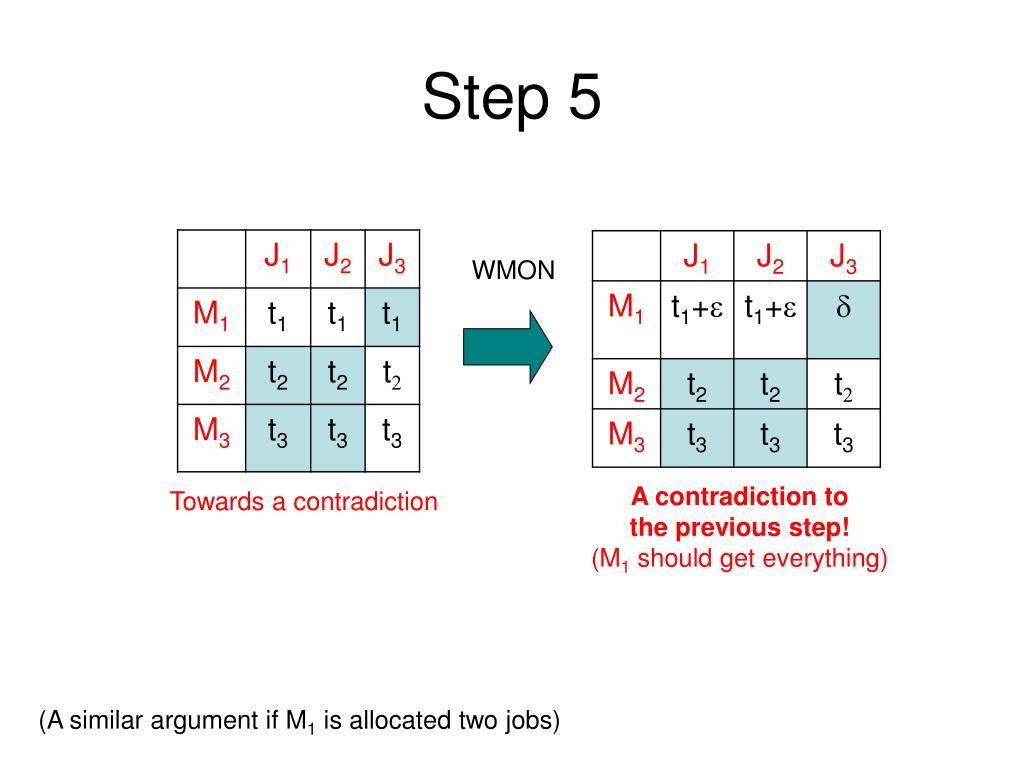 Step 5

| | $J_1$ | $J_2$ | $J_3$ |
|---|---|---|---|
| $M_1$ | $t_1$ | $t_1$ | $t_1$ |
| $M_2$ | $t_2$ | $t_2$ | $t_2$ |
| $M_3$ | $t_3$ | $t_3$ | $t_3$ |

Towards a contradiction

WMON

| | $J_1$ | $J_2$ | $J_3$ |
|---|---|---|---|
| $M_1$ | $t_1+\varepsilon$ | $t_1+\varepsilon$ | $\delta$ |
| $M_2$ | $t_2$ | $t_2$ | $t_2$ |
| $M_3$ | $t_3$ | $t_3$ | $t_3$ |

A contradiction to the previous step!
($M_1$ should get everything)

(A similar argument if $M_1$ is allocated two jobs)